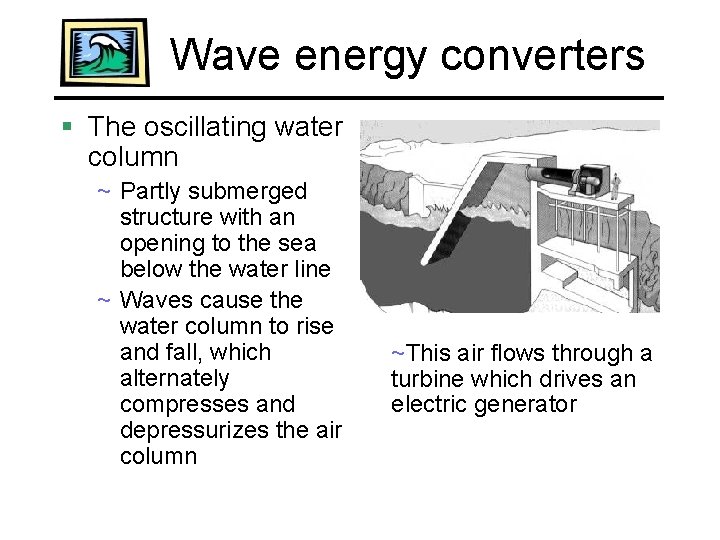 Wave energy converters

▪ The oscillating water column

~ Partly submerged structure with an opening to the sea below the water line

~ Waves cause the water column to rise and fall, which alternately compresses and depressurizes the air column

~This air flows through a turbine which drives an electric generator